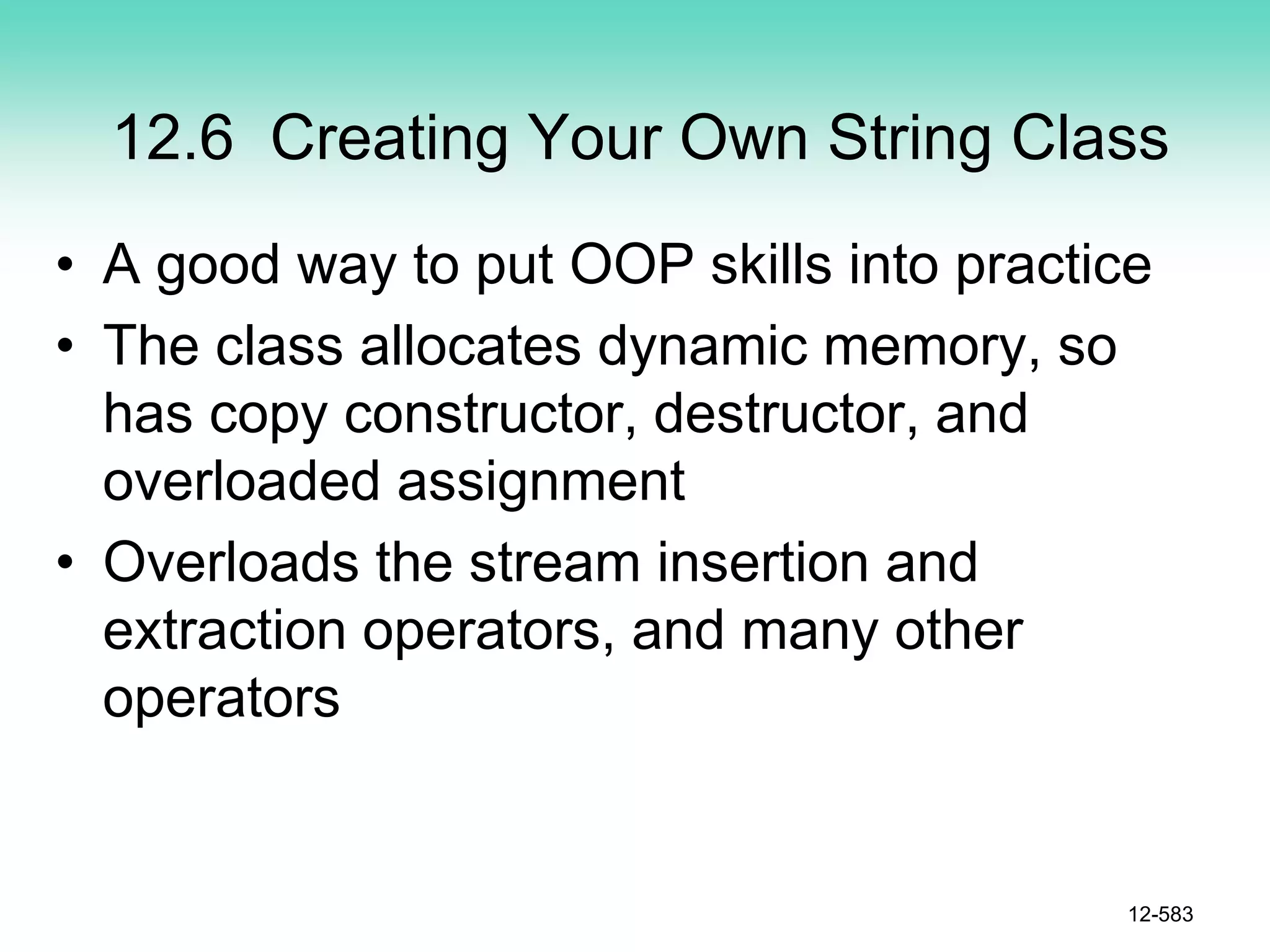 12.6 Creating Your Own String Class

• A good way to put OOP skills into practice
• The class allocates dynamic memory, so has copy constructor, destructor, and overloaded assignment
• Overloads the stream insertion and extraction operators, and many other operators

12-583